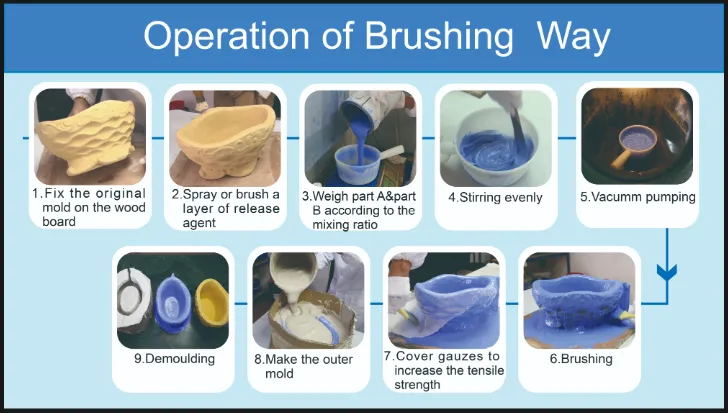 Operation of Brushing Way

1.Fix the original mold on the wood board

2.Spray or brush a layer of release agent

3.Weigh part A&part B according to the mixing ratio

4.Stirring evenly

5.Vacumm pumping

6.Brushing

7.Cover gauzes to increase the tensile strength

8.Make the outer mold

9.Demoulding